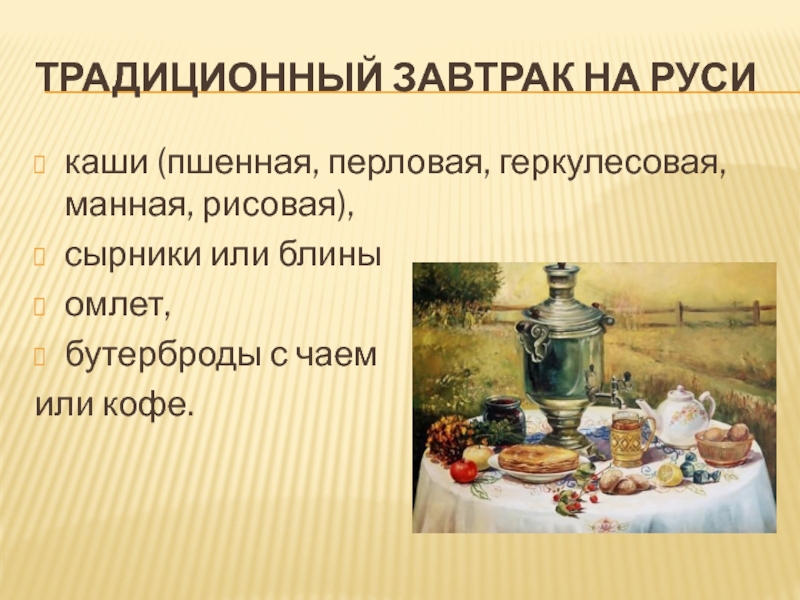 ТРАДИЦИОННЫЙ ЗАВТРАК НА РУСИ

каши (пшенная, перловая, геркулесовая, манная, рисовая),

сырники или блины

омлет,

бутерброды с чаем

или кофе.